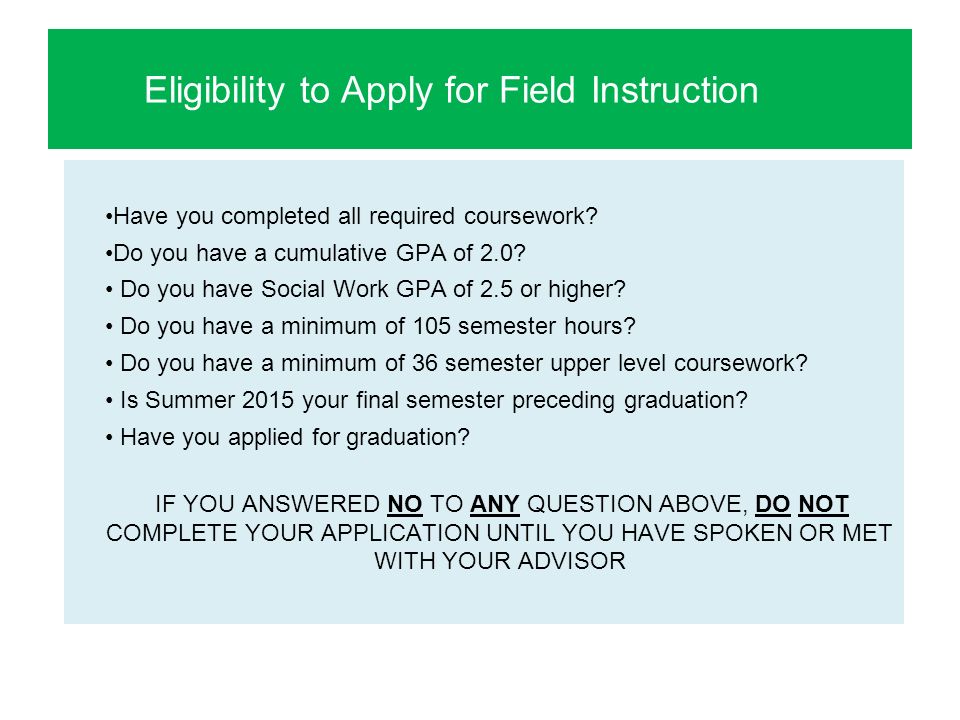 Eligibility to Apply for Field Instruction

•Have you completed all required coursework?
•Do you have a cumulative GPA of 2.0?
• Do you have Social Work GPA of 2.5 or higher?
• Do you have a minimum of 105 semester hours?
• Do you have a minimum of 36 semester upper level coursework?
• Is Summer 2015 your final semester preceding graduation?
• Have you applied for graduation?

IF YOU ANSWERED NO TO ANY QUESTION ABOVE, DO NOT COMPLETE YOUR APPLICATION UNTIL YOU HAVE SPOKEN OR MET WITH YOUR ADVISOR